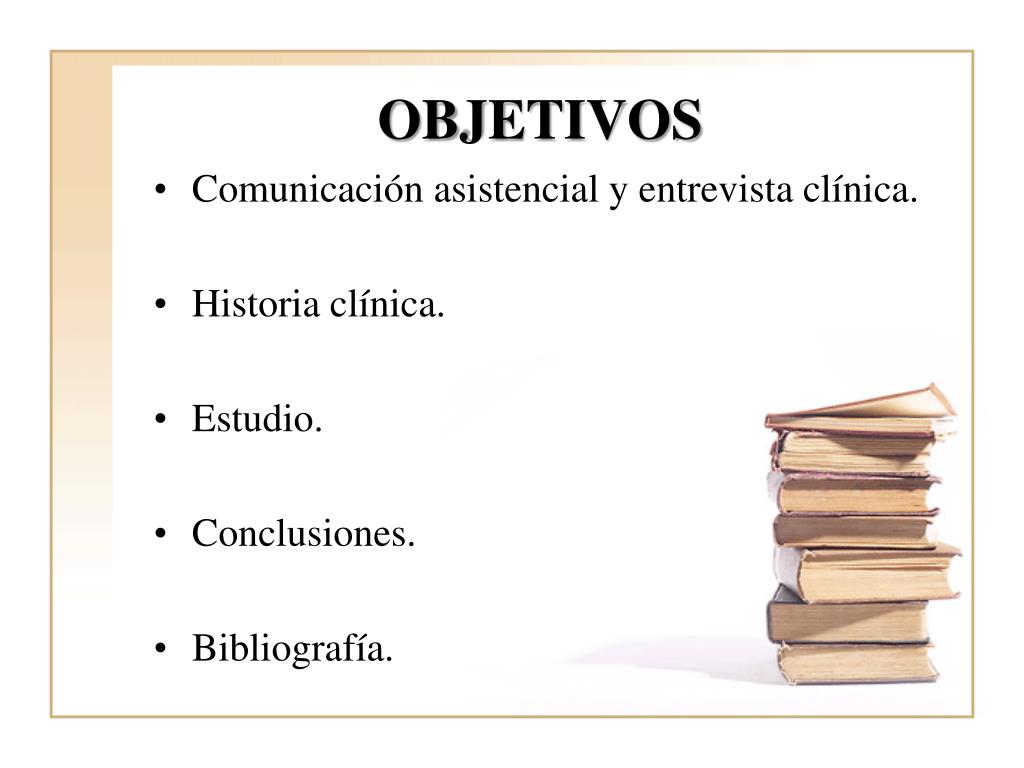 OBJETIVOS

• Comunicación asistencial y entrevista clínica.

• Historia clínica.

• Estudio.

• Conclusiones.

• Bibliografía.